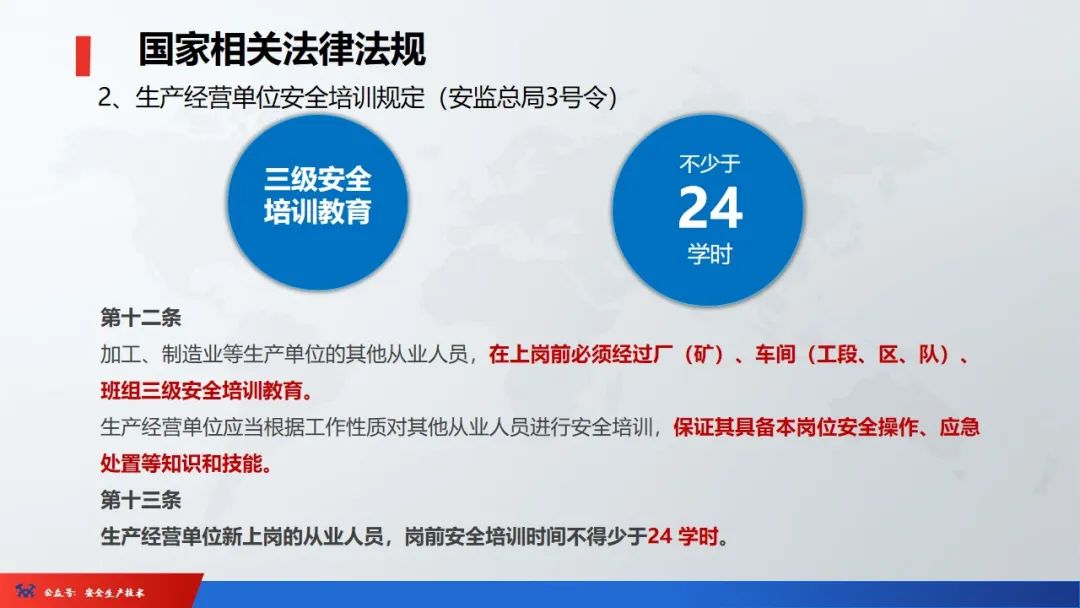 国家相关法律法规

2、生产经营单位安全培训规定（安监总局3号令）

三级安全培训教育

不少于
24
学时

第十二条

加工、制造业等生产单位的其他从业人员，在上岗前必须经过厂（矿）、车间（工段、区、队）、班组三级安全培训教育。

生产经营单位应当根据工作性质对其他从业人员进行安全培训，保证其具备本岗位安全操作、应急处置等知识和技能。

第十三条

生产经营单位新上岗的从业人员，岗前安全培训时间不得少于24 学时。

公众号：安全生产技术